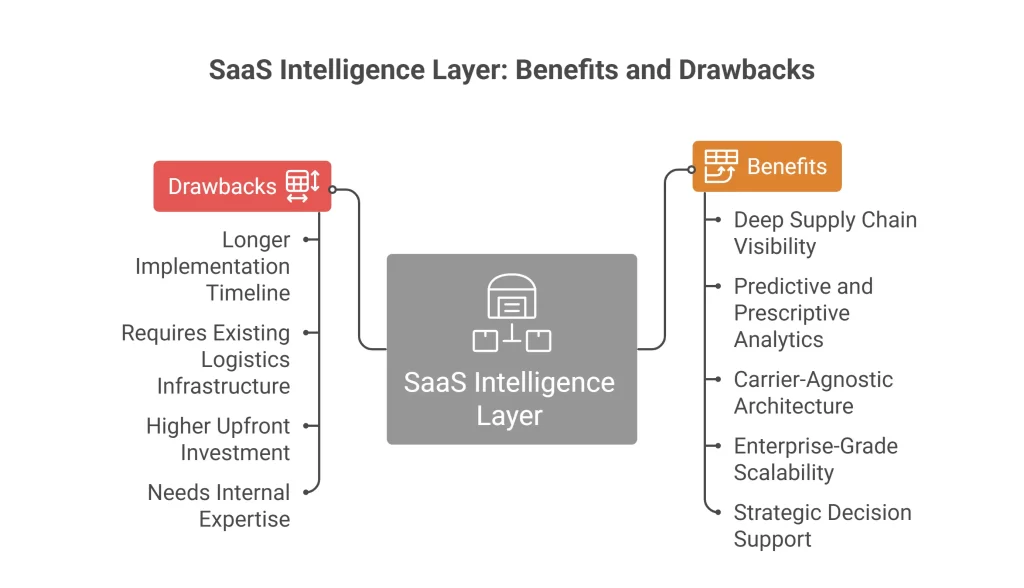 SaaS Intelligence Layer: Benefits and Drawbacks

Drawbacks

Longer Implementation Timeline

Requires Existing Logistics Infrastructure

Higher Upfront Investment

Needs Internal Expertise

SaaS Intelligence Layer

Benefits

Deep Supply Chain Visibility

Predictive and Prescriptive Analytics

Carrier-Agnostic Architecture

Enterprise-Grade Scalability

Strategic Decision Support